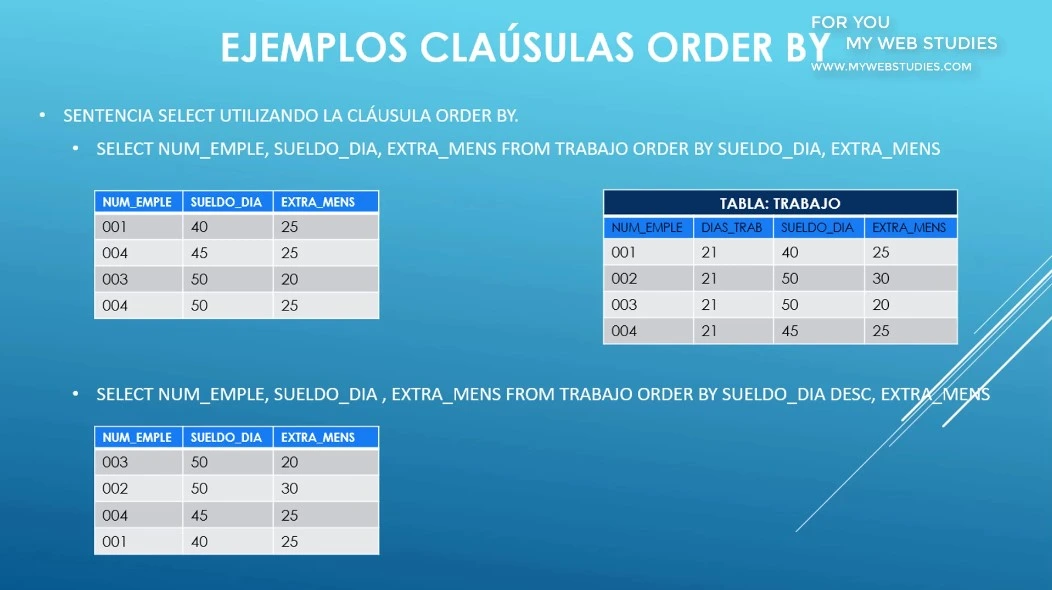 EJEMPLOS CLAÚSULAS ORDER BY

FOR YOU
MY WEB STUDIES
WWW.MYWEBSTUDIES.COM

• SENTENCIA SELECT UTILIZANDO LA CLÁUSULA ORDER BY.
  • SELECT NUM_EMPLE, SUELDO_DIA, EXTRA_MENS FROM TRABAJO ORDER BY SUELDO_DIA, EXTRA_MENS

| NUM_EMPLE | SUELDO_DIA | EXTRA_MENS |
|---|---|---|
| 001 | 40 | 25 |
| 004 | 45 | 25 |
| 003 | 50 | 20 |
| 004 | 50 | 25 |

TABLA: TRABAJO

| NUM_EMPLE | DIAS_TRAB | SUELDO_DIA | EXTRA_MENS |
|---|---|---|---|
| 001 | 21 | 40 | 25 |
| 002 | 21 | 50 | 30 |
| 003 | 21 | 50 | 20 |
| 004 | 21 | 45 | 25 |

  • SELECT NUM_EMPLE, SUELDO_DIA , EXTRA_MENS FROM TRABAJO ORDER BY SUELDO_DIA DESC, EXTRA_MENS

| NUM_EMPLE | SUELDO_DIA | EXTRA_MENS |
|---|---|---|
| 003 | 50 | 20 |
| 002 | 50 | 30 |
| 004 | 45 | 25 |
| 001 | 40 | 25 |